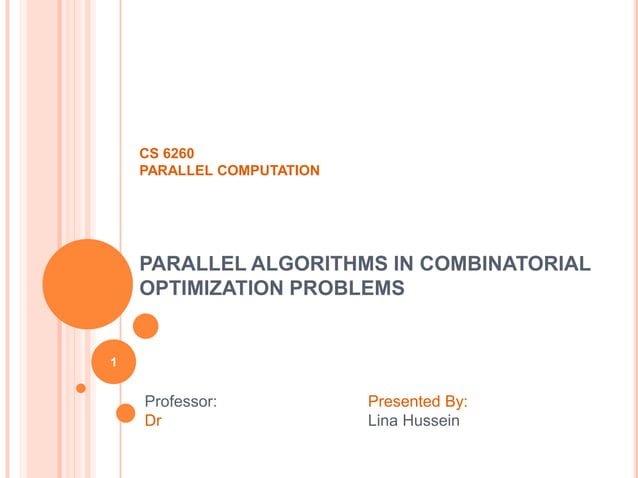 CS 6260
PARALLEL COMPUTATION

PARALLEL ALGORITHMS IN COMBINATORIAL OPTIMIZATION PROBLEMS

1

Professor:
Dr

Presented By:
Lina Hussein